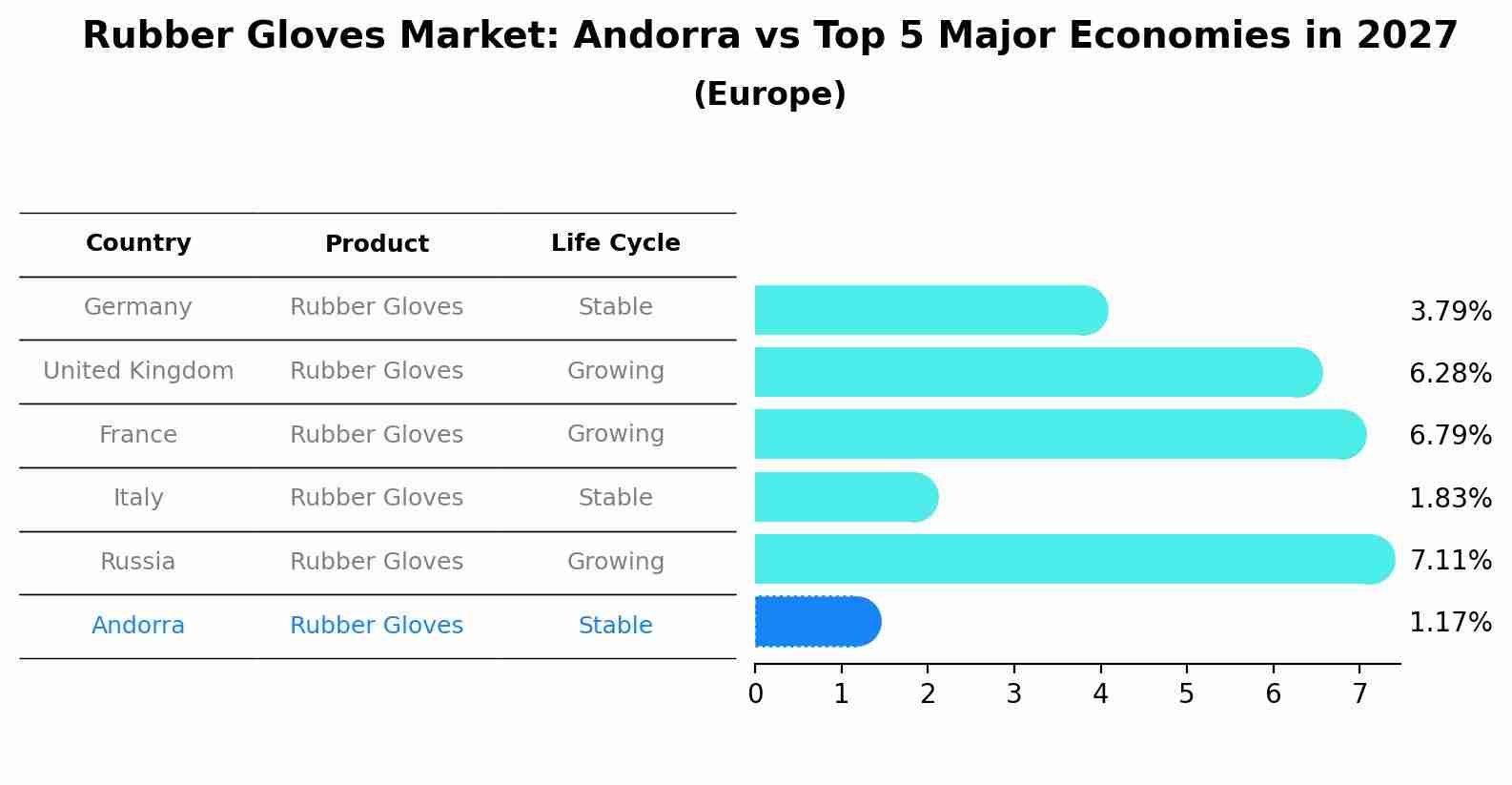 Rubber Gloves Market: Andorra vs Top 5 Major Economies in 2027
(Europe)

| Country | Product | Life Cycle |
|---|---|---|
| Germany | Rubber Gloves | Stable |
| United Kingdom | Rubber Gloves | Growing |
| France | Rubber Gloves | Growing |
| Italy | Rubber Gloves | Stable |
| Russia | Rubber Gloves | Growing |
| Andorra | Rubber Gloves | Stable |

3.79%
6.28%
6.79%
1.83%
7.11%
1.17%

0 1 2 3 4 5 6 7